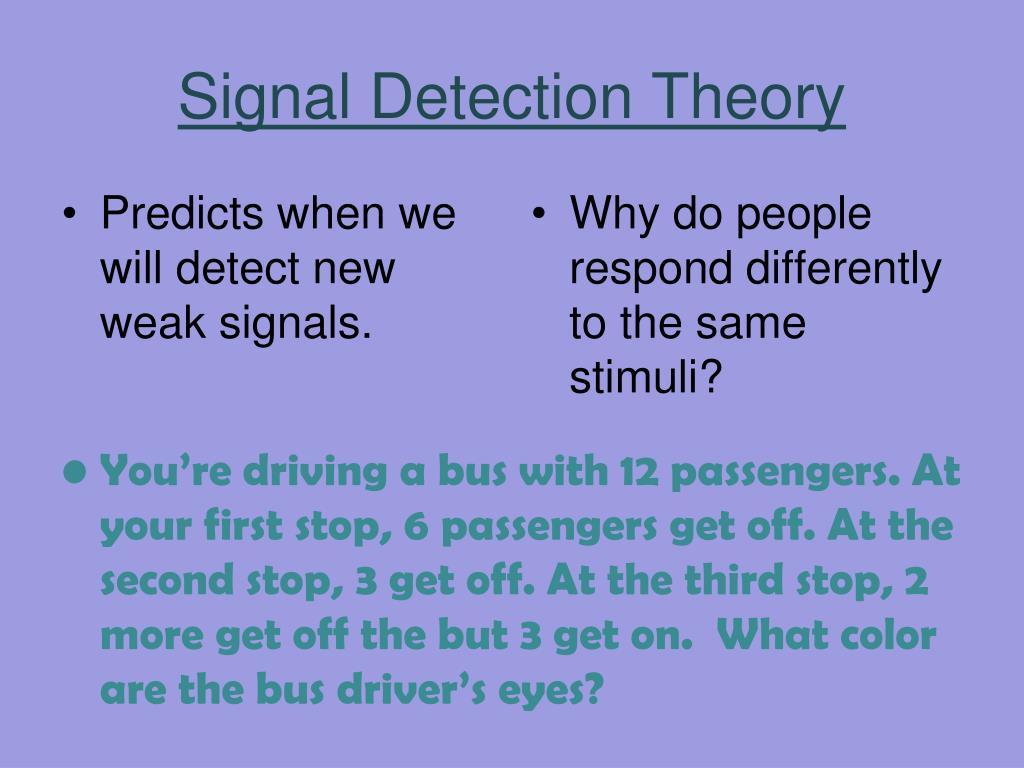 Signal Detection Theory

• Predicts when we will detect new weak signals.

• Why do people respond differently to the same stimuli?

• You're driving a bus with 12 passengers. At your first stop, 6 passengers get off. At the second stop, 3 get off. At the third stop, 2 more get off the but 3 get on. What color are the bus driver's eyes?